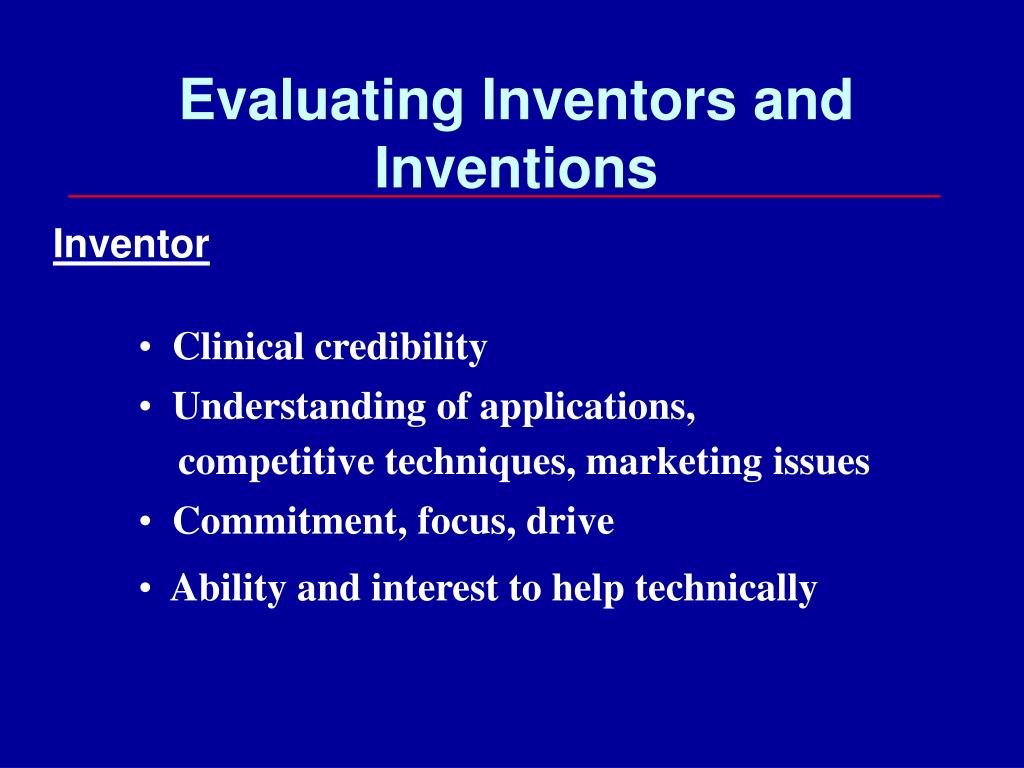 Evaluating Inventors and Inventions

Inventor

• Clinical credibility
• Understanding of applications, competitive techniques, marketing issues
• Commitment, focus, drive
• Ability and interest to help technically